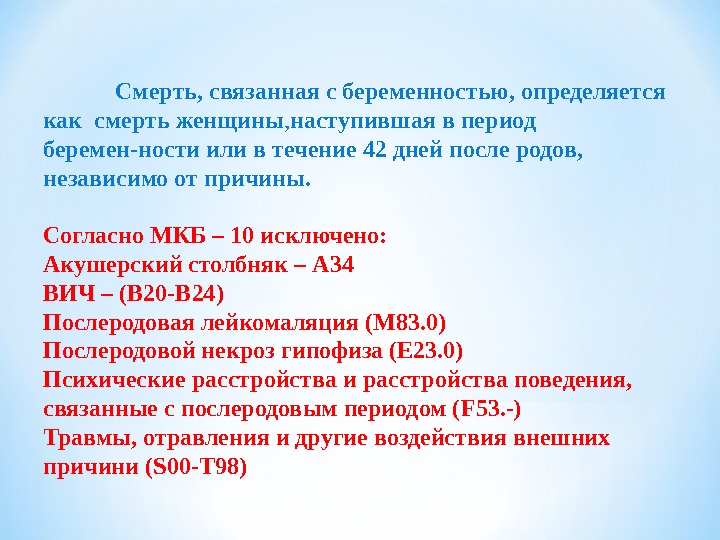 Смерть, связанная с беременностью, определяется как смерть женщины,наступившая в период беремен-ности или в течение 42 дней после родов, независимо от причины.

Согласно МКБ – 10 исключено:
Акушерский столбняк – А34
ВИЧ – (В20-В24)
Послеродовая лейкомаляция (М83.0)
Послеродовой некроз гипофиза (Е23.0)
Психические расстройства и расстройства поведения, связанные с послеродовым периодом (F53.-)
Травмы, отравления и другие воздействия внешних причини (S00-T98)